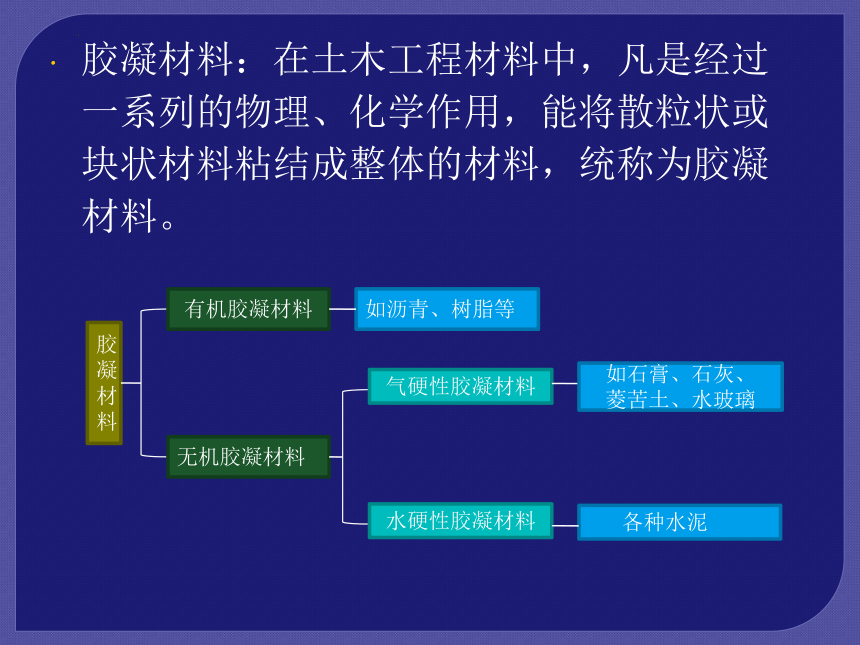 · 胶凝材料：在土木工程材料中，凡是经过一系列的物理、化学作用，能将散粒状或块状材料粘结成整体的材料，统称为胶凝材料。

胶凝材料

有机胶凝材料

如沥青、树脂等

无机胶凝材料

气硬性胶凝材料

如石膏、石灰、菱苦土、水玻璃

水硬性胶凝材料

各种水泥